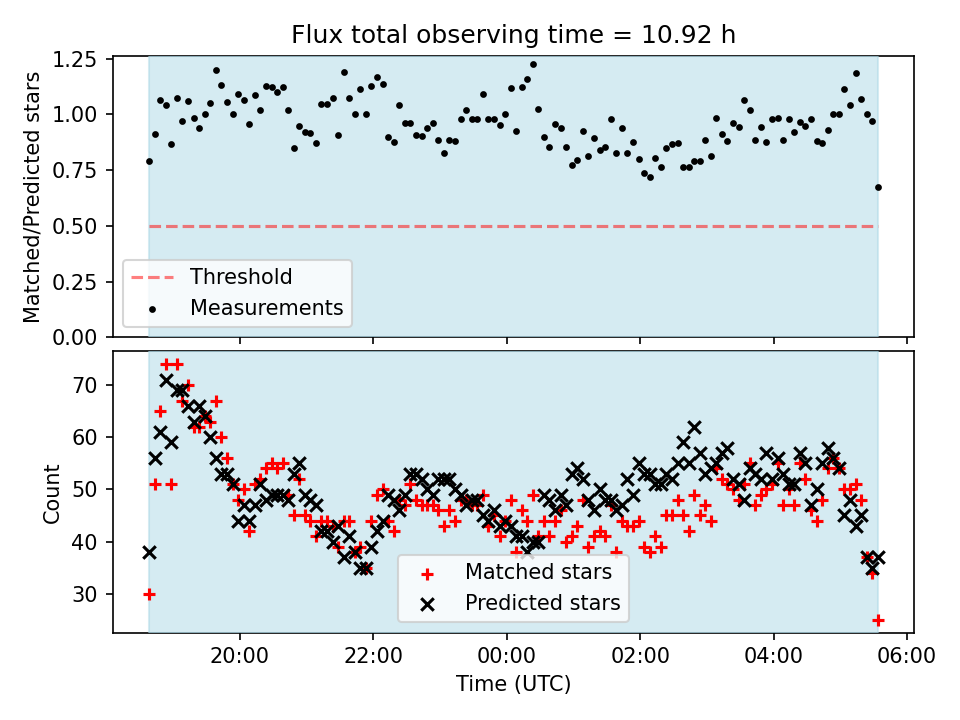 Flux total observing time = 10.92 h

Matched/Predicted stars

1.25
1.00
0.75
0.50
0.25
0.00

Threshold
Measurements

Count

70
60
50
40
30

Matched stars
Predicted stars

20:00
22:00
00:00
02:00
04:00
06:00

Time (UTC)